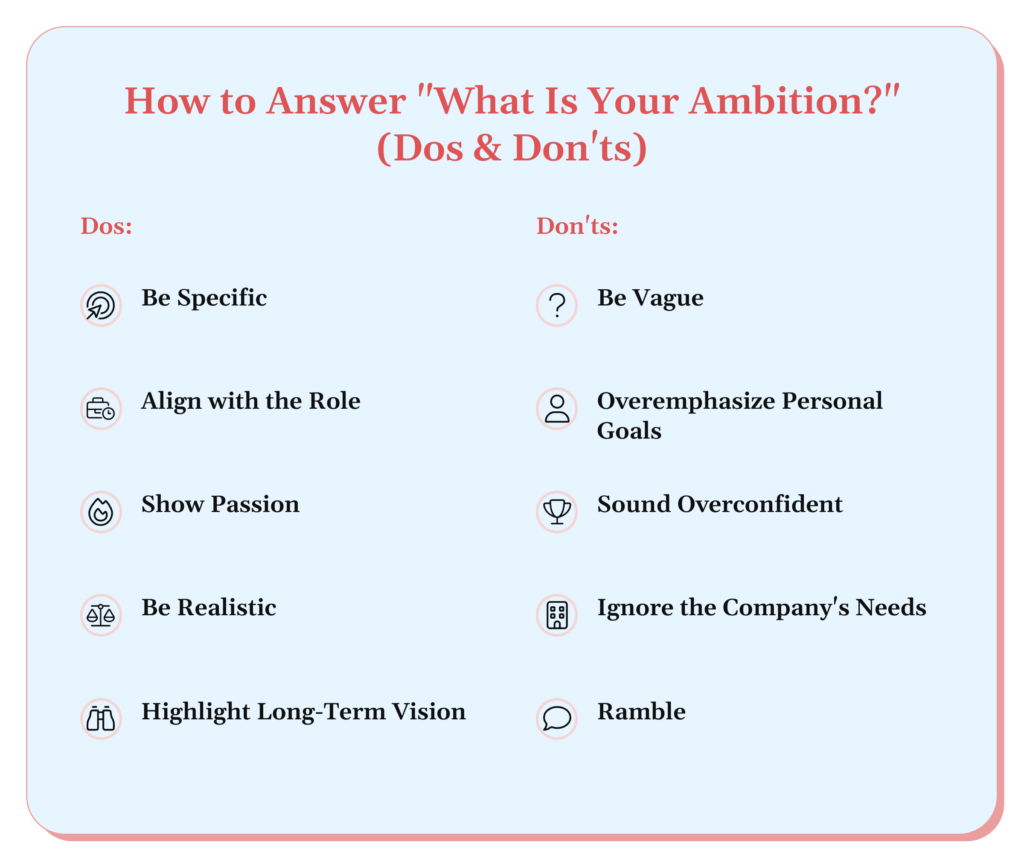 How to Answer "What Is Your Ambition?" (Dos & Don'ts)

Dos:

Be Specific

Align with the Role

Show Passion

Be Realistic

Highlight Long-Term Vision

Don'ts:

Be Vague

Overemphasize Personal Goals

Sound Overconfident

Ignore the Company's Needs

Ramble